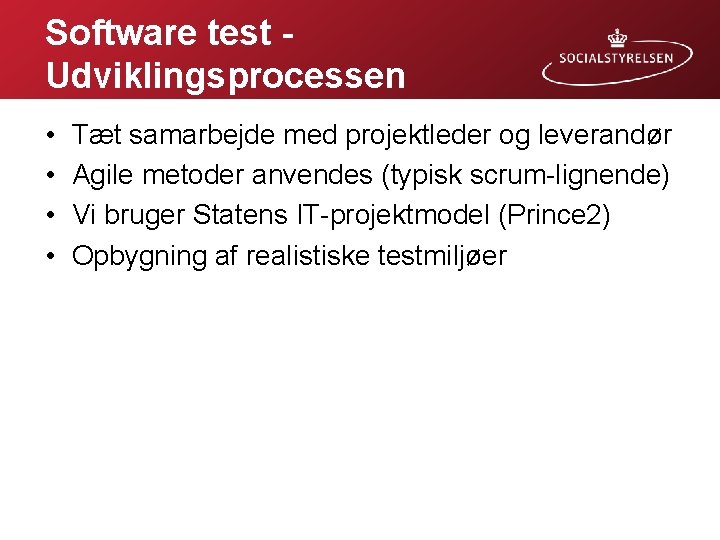 Software test - Udviklingsprocessen

SOCIALSTYRELSEN

• Tæt samarbejde med projektleder og leverandør
• Agile metoder anvendes (typisk scrum-lignende)
• Vi bruger Statens IT-projektmodel (Prince2)
• Opbygning af realistiske testmiljøer